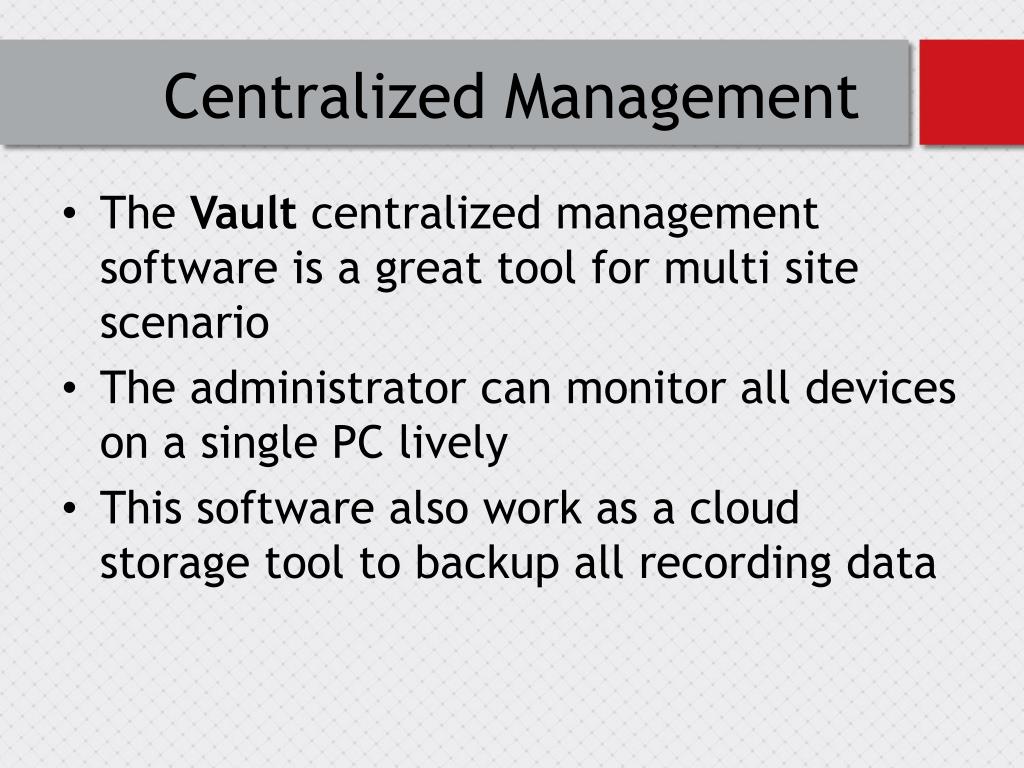 Centralized Management

• The Vault centralized management software is a great tool for multi site scenario

• The administrator can monitor all devices on a single PC lively

• This software also work as a cloud storage tool to backup all recording data